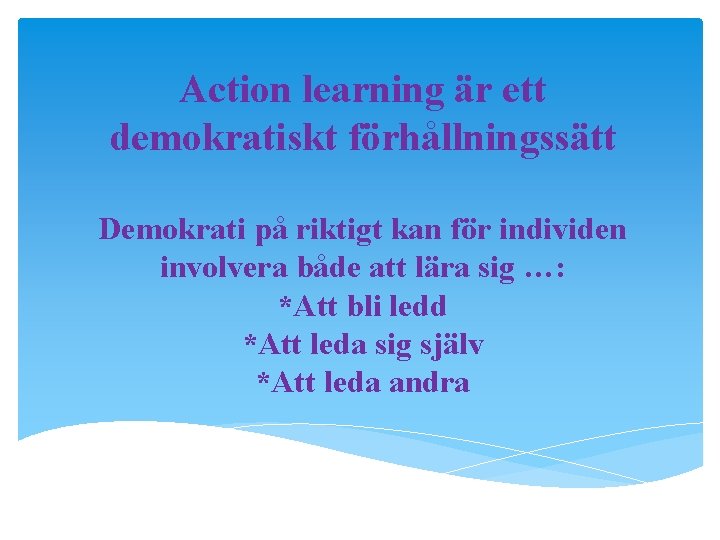 Action learning är ett demokratiskt förhållningssätt

Demokrati på riktigt kan för individen involvera både att lära sig …:
*Att bli ledd
*Att leda sig själv
*Att leda andra